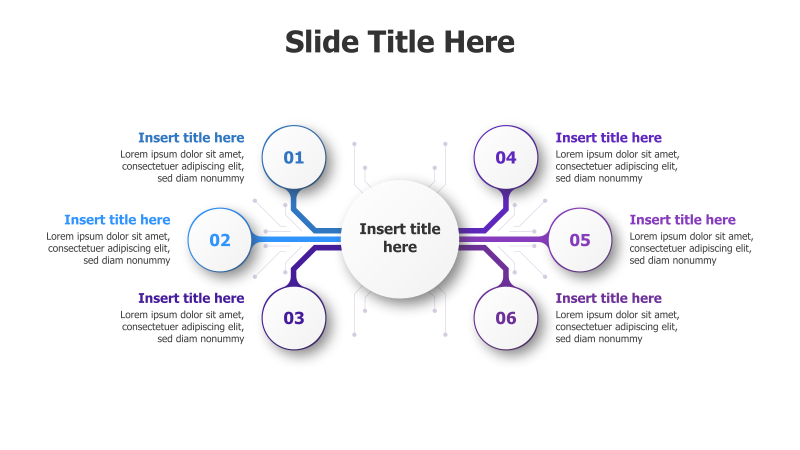 Slide Title Here

Insert title here
Lorem ipsum dolor sit amet, consectetuer adipiscing elit, sed diam nonummy

01

Insert title here
Lorem ipsum dolor sit amet, consectetuer adipiscing elit, sed diam nonummy

02

Insert title here
Lorem ipsum dolor sit amet, consectetuer adipiscing elit, sed diam nonummy

03

Insert title here

04

Insert title here
Lorem ipsum dolor sit amet, consectetuer adipiscing elit, sed diam nonummy

05

Insert title here
Lorem ipsum dolor sit amet, consectetuer adipiscing elit, sed diam nonummy

06

Insert title here
Lorem ipsum dolor sit amet, consectetuer adipiscing elit, sed diam nonummy